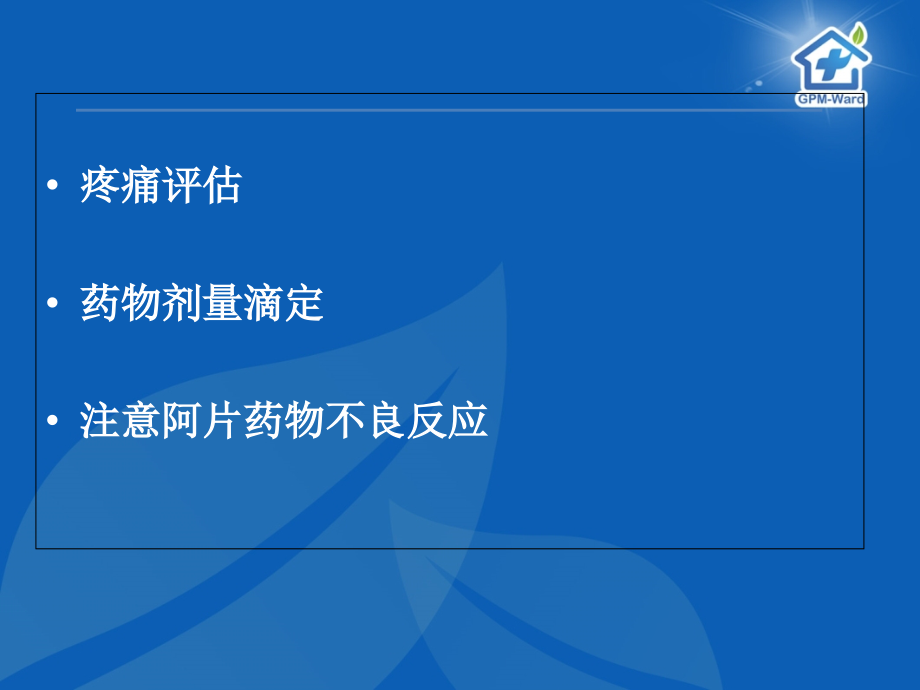 GPM-Ward

• 疼痛评估

• 药物剂量滴定

• 注意阿片药物不良反应